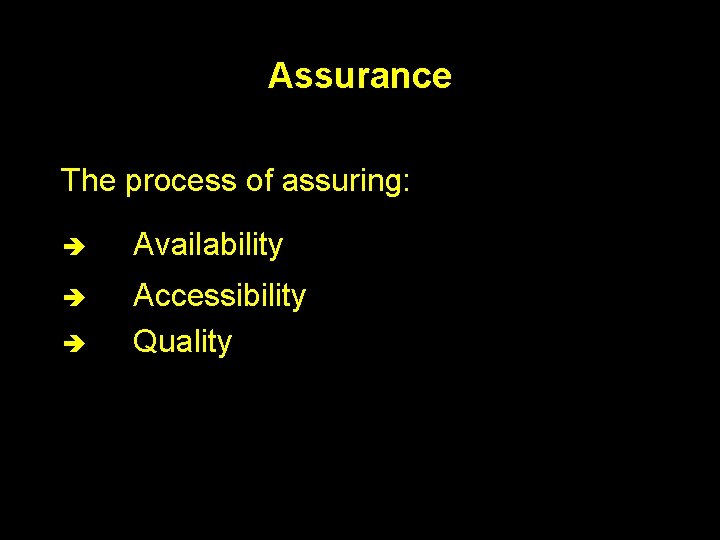 Assurance

The process of assuring:

➔ Availability
➔ Accessibility
➔ Quality